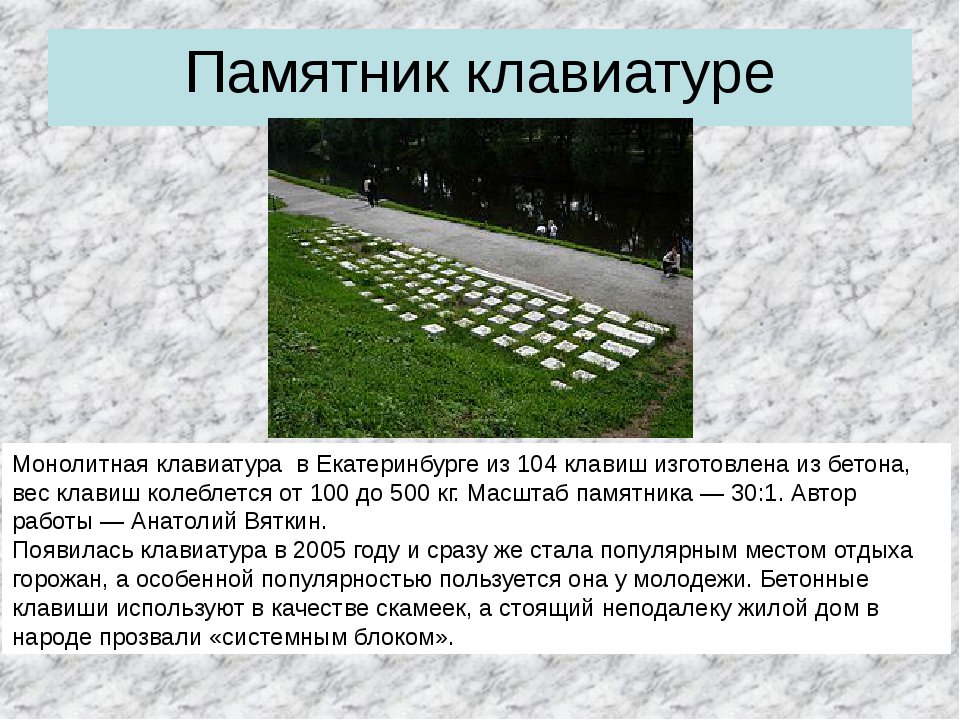 Памятник клавиатуре

Монолитная клавиатура в Екатеринбурге из 104 клавиш изготовлена из бетона, вес клавиш колеблется от 100 до 500 кг. Масштаб памятника — 30:1. Автор работы — Анатолий Вяткин.
Появилась клавиатура в 2005 году и сразу же стала популярным местом отдыха горожан, а особенной популярностью пользуется она у молодежи. Бетонные клавиши используют в качестве скамеек, а стоящий неподалеку жилой дом в народе прозвали «системным блоком».